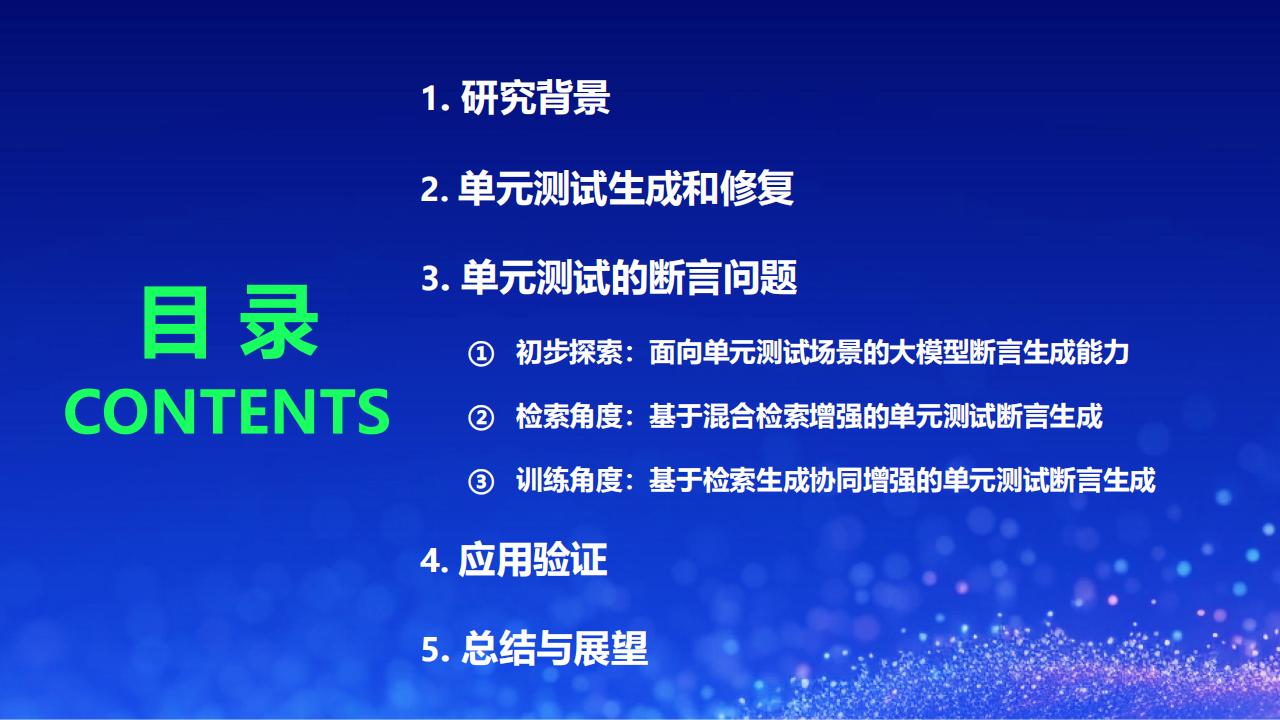 目 录
CONTENTS

1. 研究背景

2. 单元测试生成和修复

3. 单元测试的断言问题

① 初步探索：面向单元测试场景的大模型断言生成能力

② 检索角度：基于混合检索增强的单元测试断言生成

③ 训练角度：基于检索生成协同增强的单元测试断言生成

4. 应用验证

5. 总结与展望